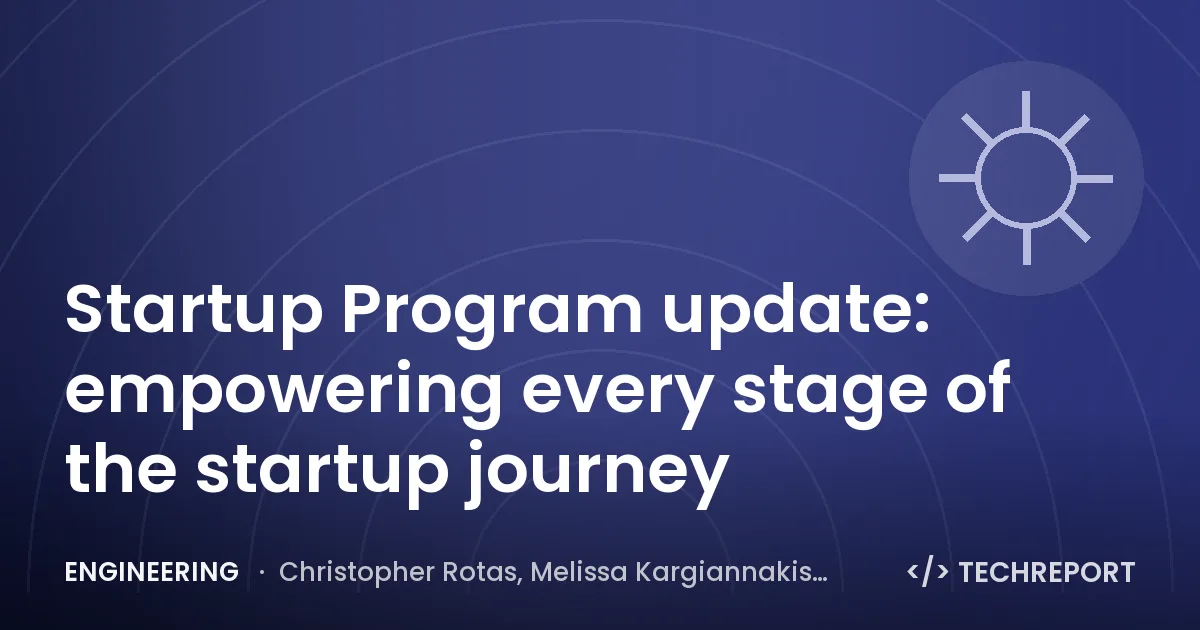 Startup Program update: empowering every stage of the startup journey

ENGINEERING · Christopher Rotas, Melissa Kargiannakis…

</> TECHREPORT